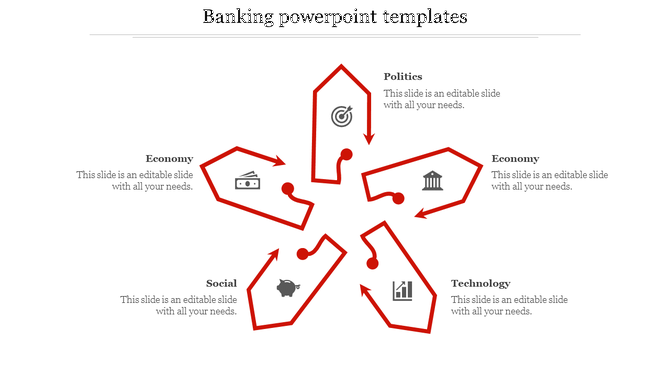 Banking powerpoint templates

Politics
This slide is an editable slide with all your needs.

Economy
This slide is an editable slide with all your needs.

Economy
This slide is an editable slide with all your needs.

Social
This slide is an editable slide with all your needs.

Technology
This slide is an editable slide with all your needs.